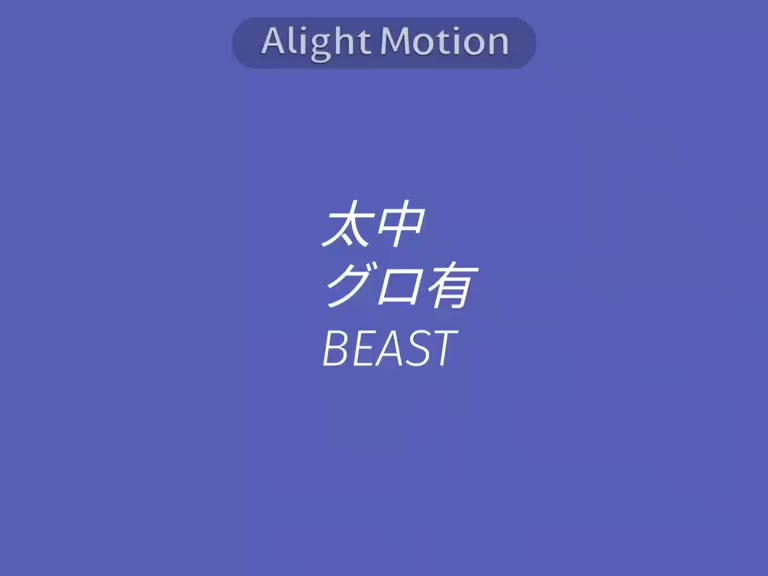 Alight Motion

太中
グロ有
BEAST